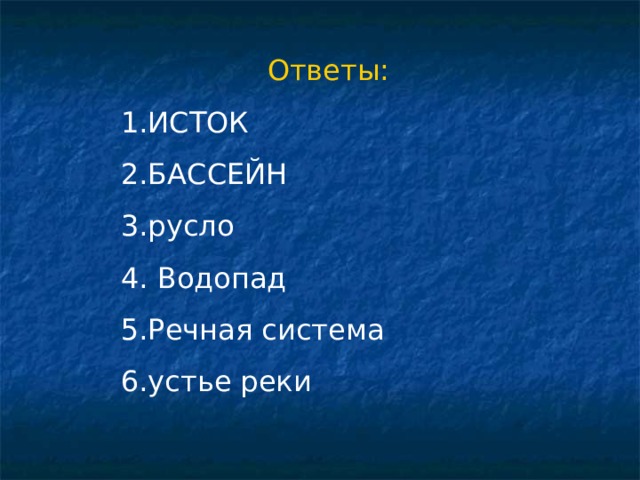 Ответы:

1.ИСТОК

2.БАССЕЙН

3.русло

4. Водопад

5.Речная система

6.устье реки